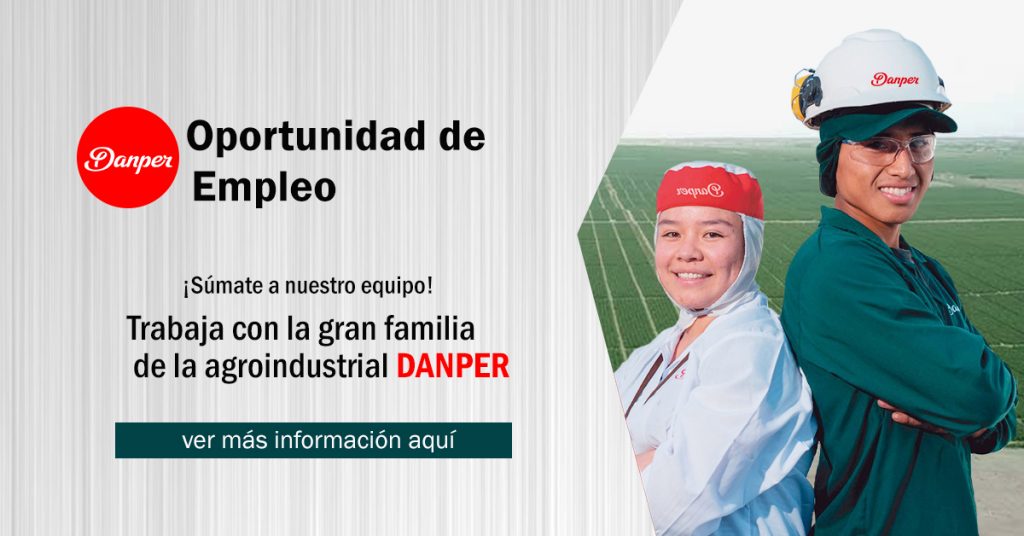 Danper

Oportunidad de Empleo

¡Súmate a nuestro equipo!

Trabaja con la gran familia de la agroindustrial DANPER

ver más información aquí

Danper

Danper